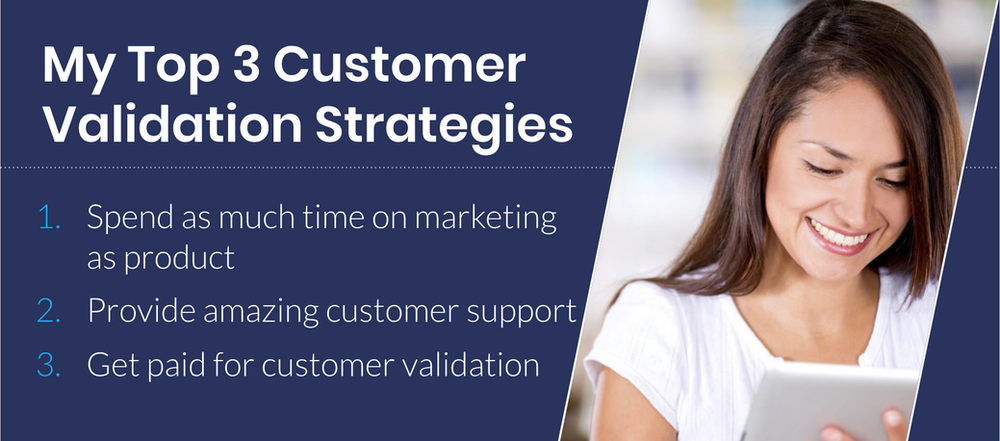 My Top 3 Customer Validation Strategies

1. Spend as much time on marketing as product
2. Provide amazing customer support
3. Get paid for customer validation